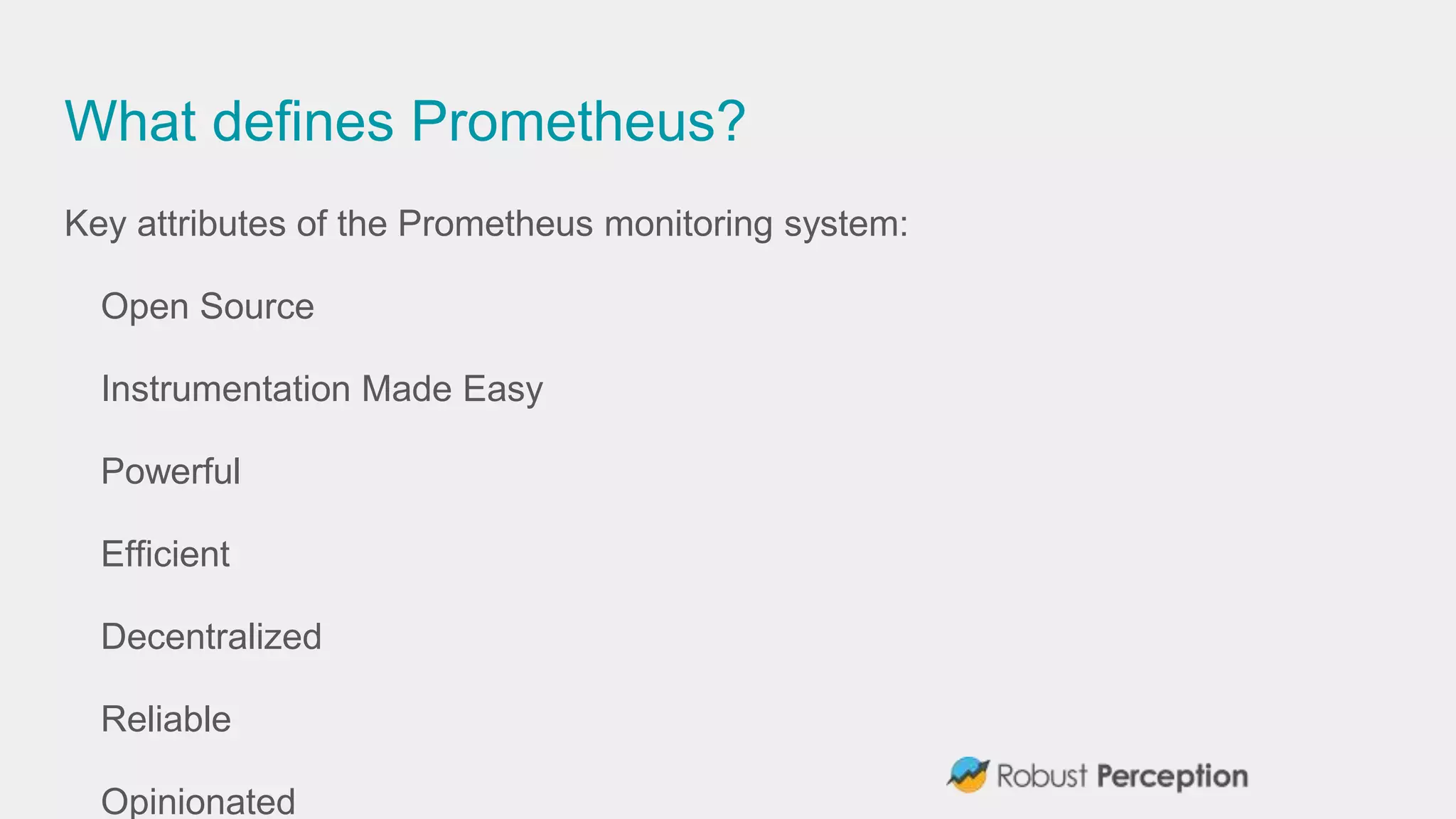 What defines Prometheus?

Key attributes of the Prometheus monitoring system:

Open Source

Instrumentation Made Easy

Powerful

Efficient

Decentralized

Reliable

Opinionated

Robust Perception